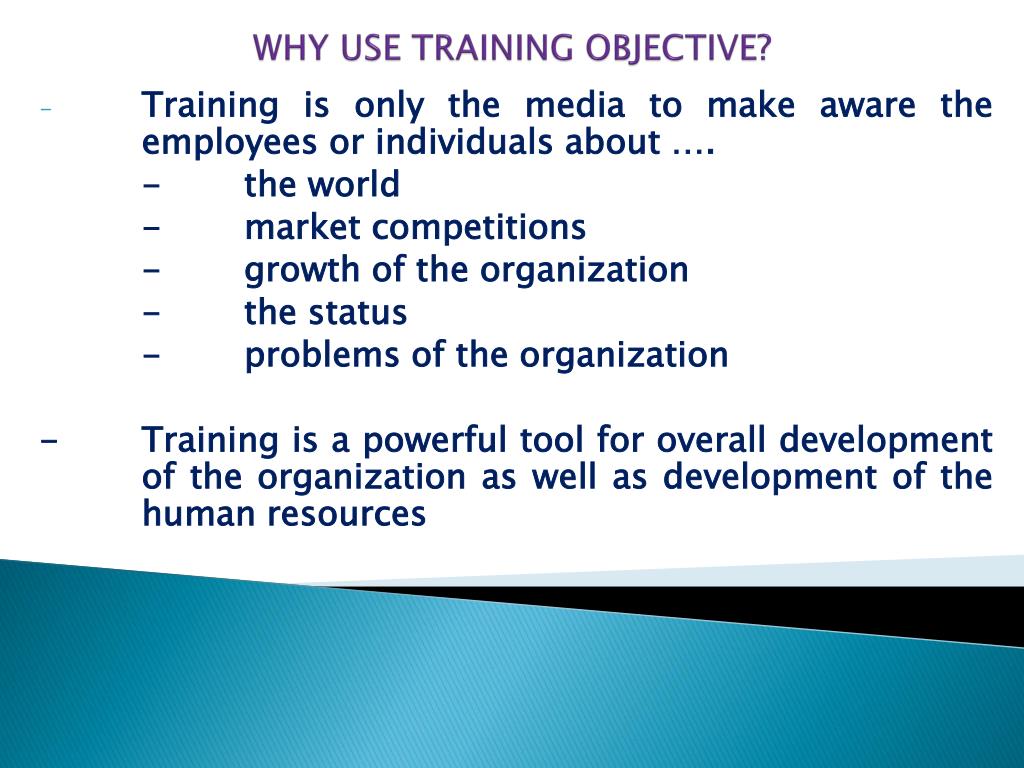 WHY USE TRAINING OBJECTIVE?

- Training is only the media to make aware the employees or individuals about ….
- the world
- market competitions
- growth of the organization
- the status
- problems of the organization

- Training is a powerful tool for overall development of the organization as well as development of the human resources